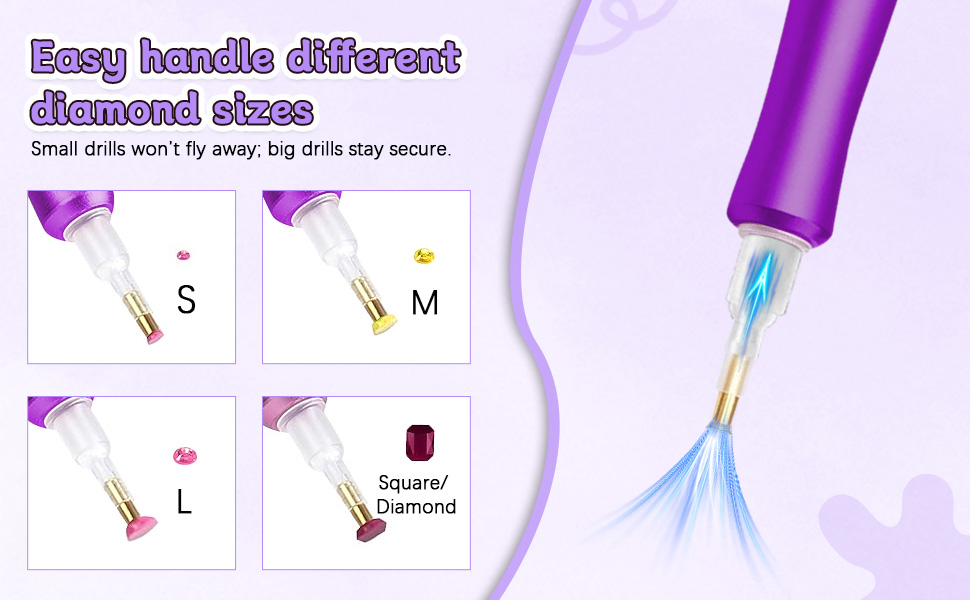 Easy handle different diamond sizes

Small drills won't fly away; big drills stay secure.

S

M

L

Square/
Diamond